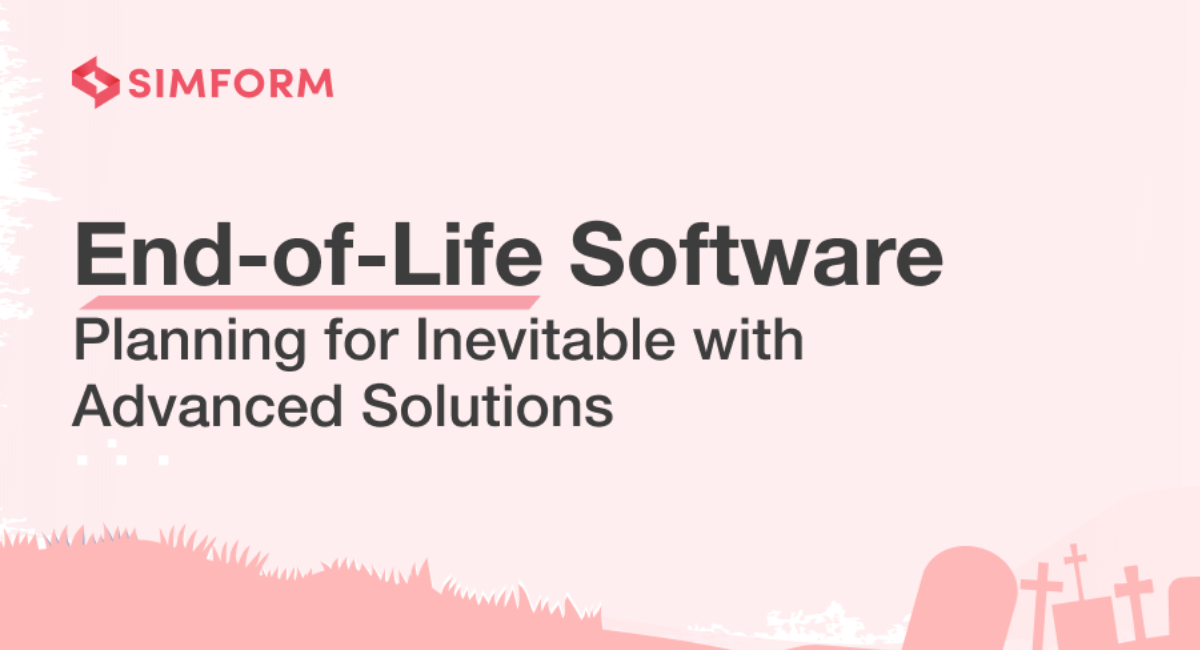 SIMFORM

End-of-Life Software

Planning for Inevitable with Advanced Solutions